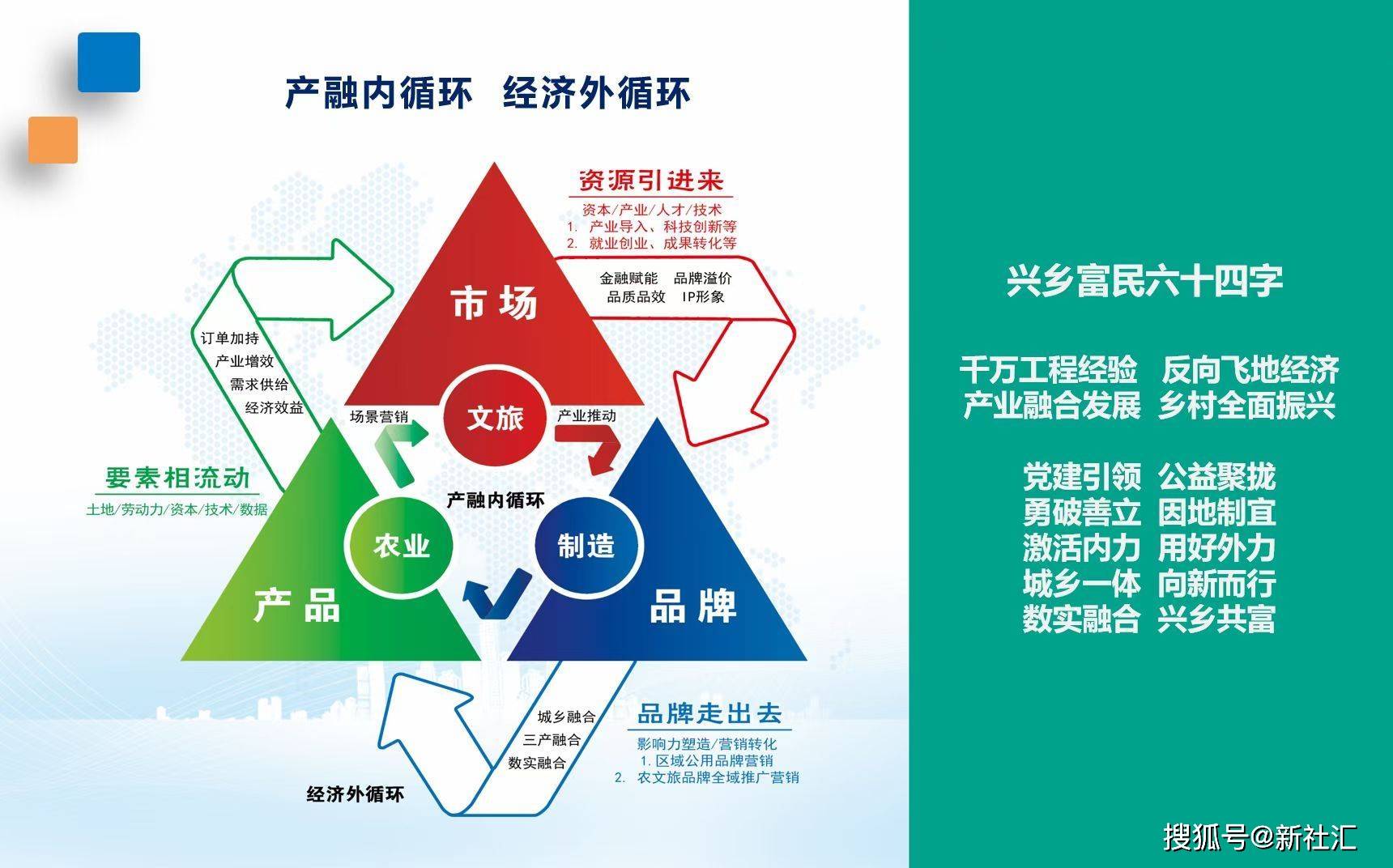 产融内循环 经济外循环

资源引进来
资本/产业/人才/技术
1. 产业导入、科技创新等
2. 就业创业、成果转化等

金融赋能 品牌溢价
品质品效 IP形象

市场

订单加持
产业增效
需求供给
经济效益

场景营销
文旅
产业推动

要素相流动
土地/劳动力/资本/技术/数据

产融内循环

农业
制造

产品
品牌

城乡融合
三产融合
数实融合

品牌走出去
影响力塑造/营销转化
1. 区域公用品牌营销
2. 农文旅品牌全域推广营销

经济外循环

兴乡富民六十四字

千万工程经验 反向飞地经济
产业融合发展 乡村全面振兴

党建引领 公益聚拢
勇破善立 因地制宜
激活内力 用好外力
城乡一体 向新而行
数实融合 兴乡共富

搜狐号@新社汇